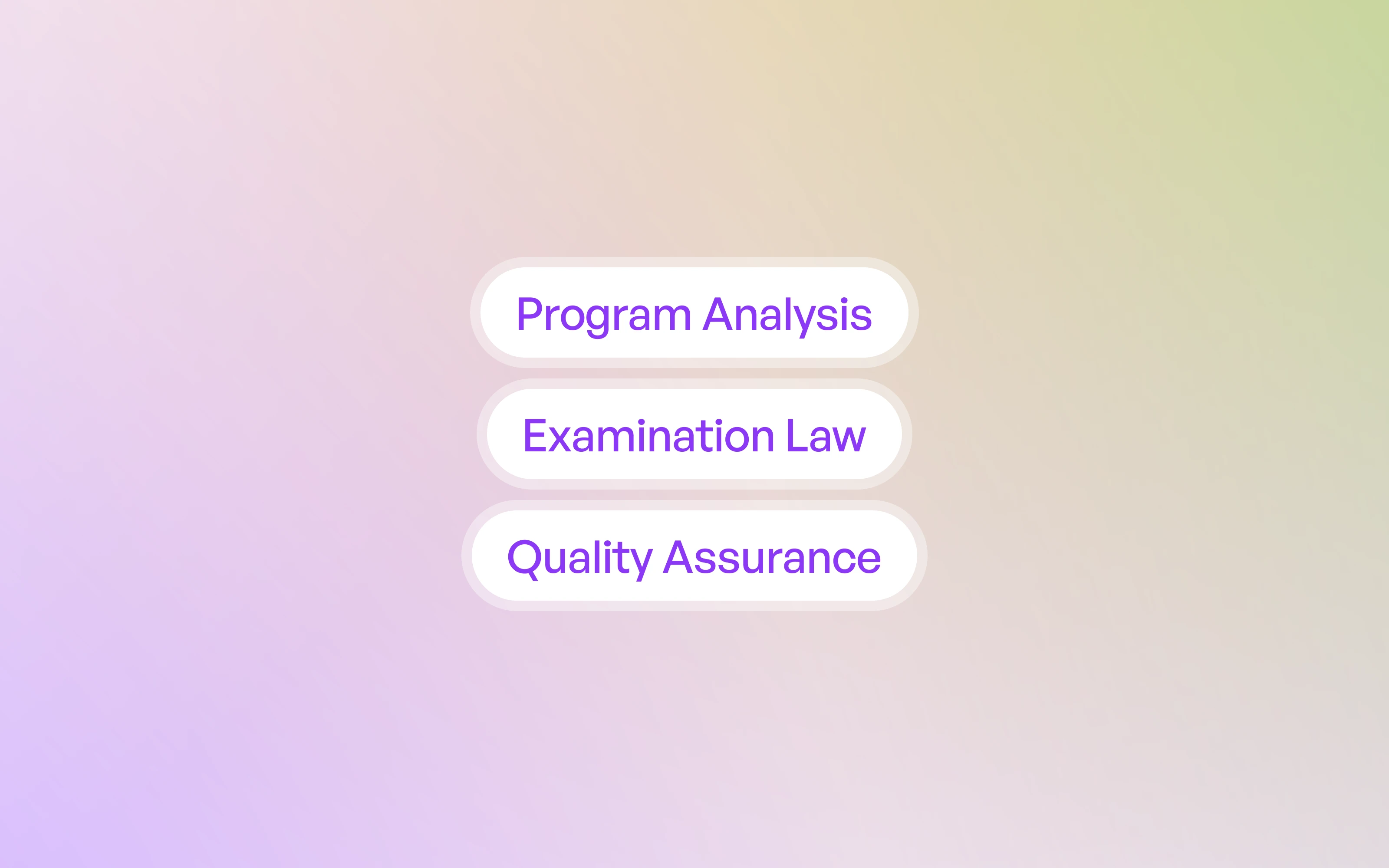 Program Analysis

Examination Law

Quality Assurance